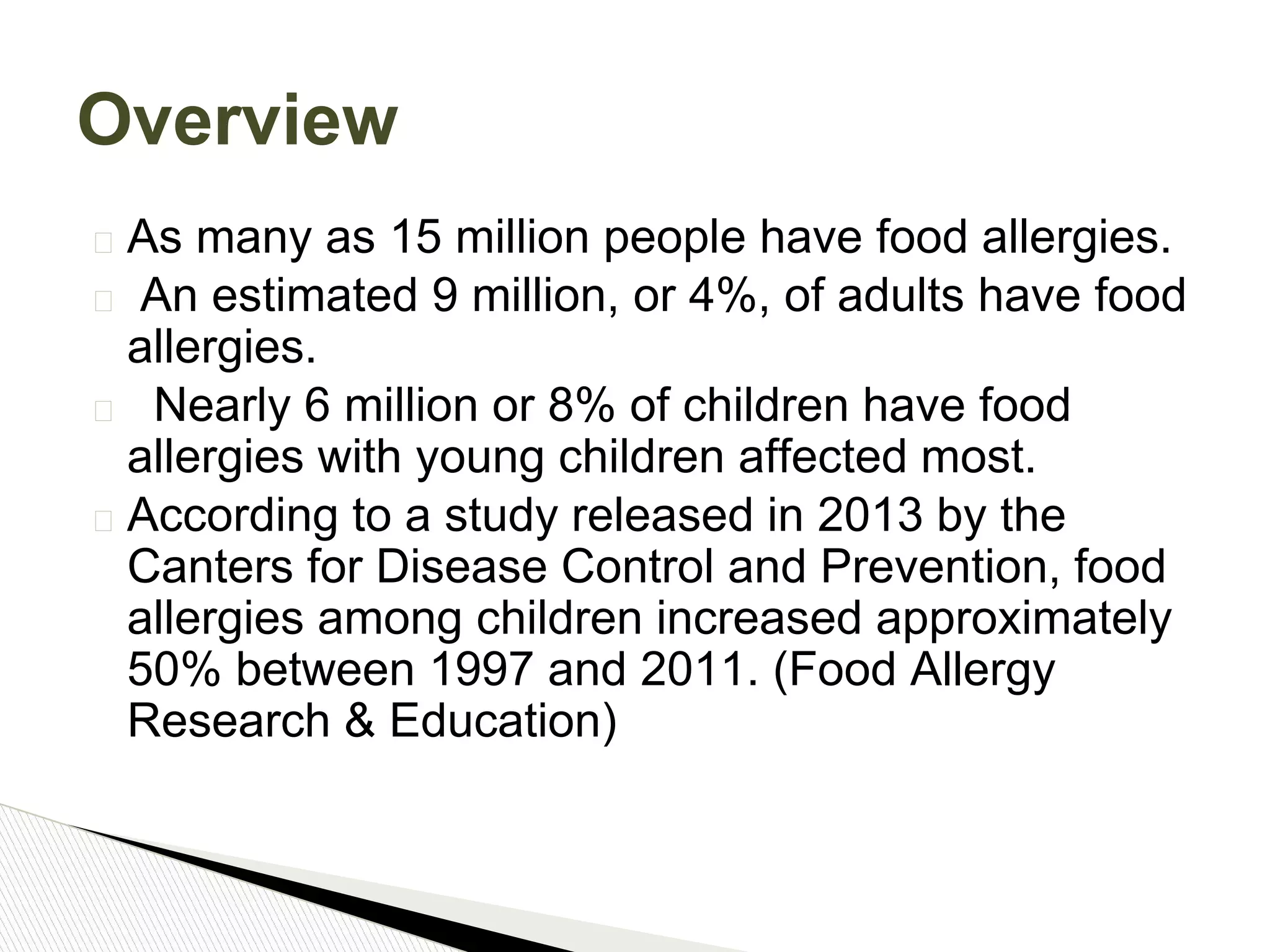 Overview

As many as 15 million people have food allergies.

An estimated 9 million, or 4%, of adults have food allergies.

Nearly 6 million or 8% of children have food allergies with young children affected most.

According to a study released in 2013 by the Canters for Disease Control and Prevention, food allergies among children increased approximately 50% between 1997 and 2011. (Food Allergy Research & Education)